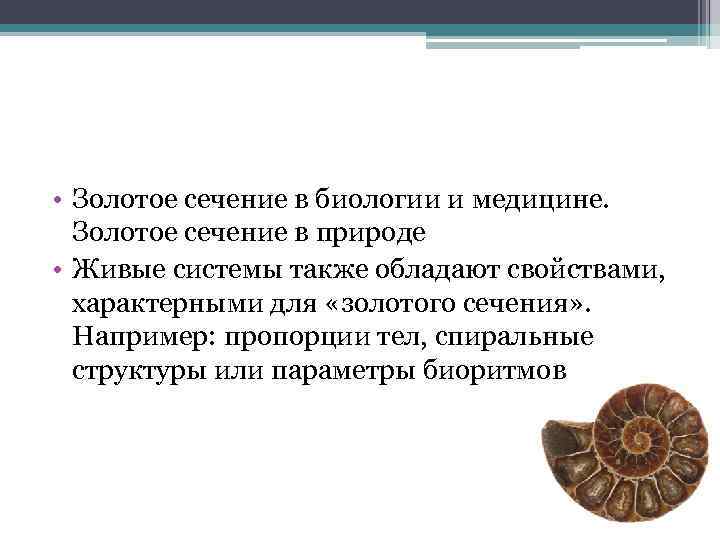 • Золотое сечение в биологии и медицине. Золотое сечение в природе
• Живые системы также обладают свойствами, характерными для «золотого сечения». Например: пропорции тел, спиральные структуры или параметры биоритмов